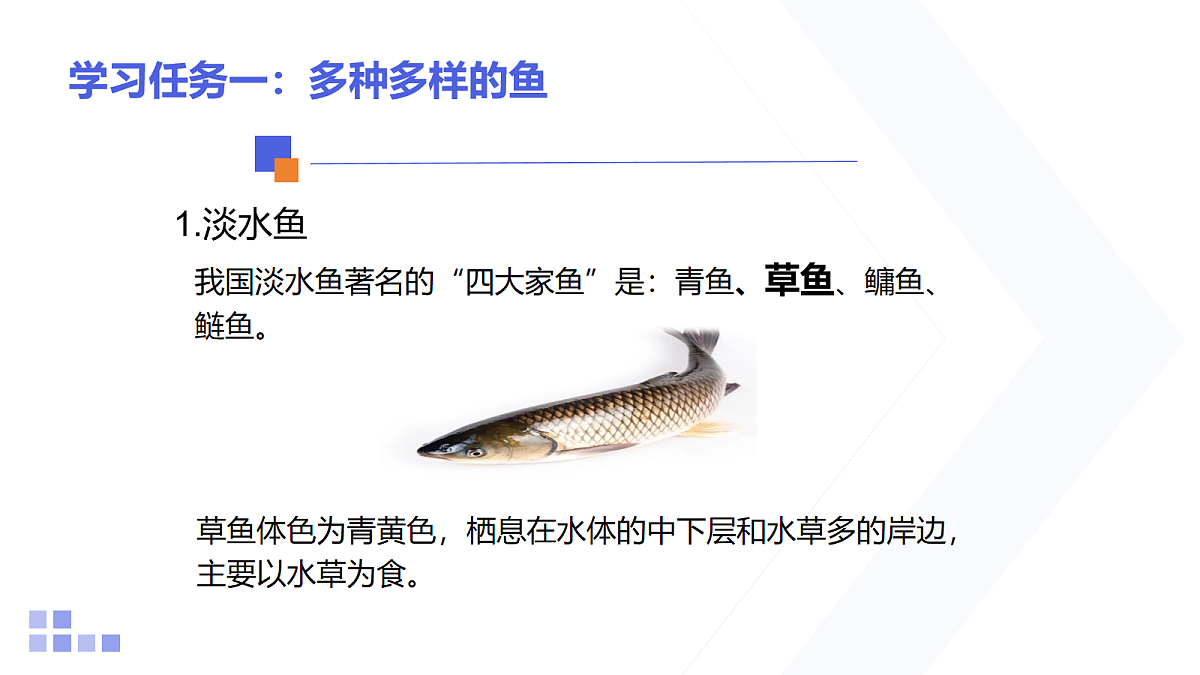 学习任务一：多种多样的鱼

1.淡水鱼

我国淡水鱼著名的“四大家鱼”是：青鱼、草鱼、鳙鱼、鲢鱼。

草鱼体色为青黄色，栖息在水体的中下层和水草多的岸边，主要以水草为食。